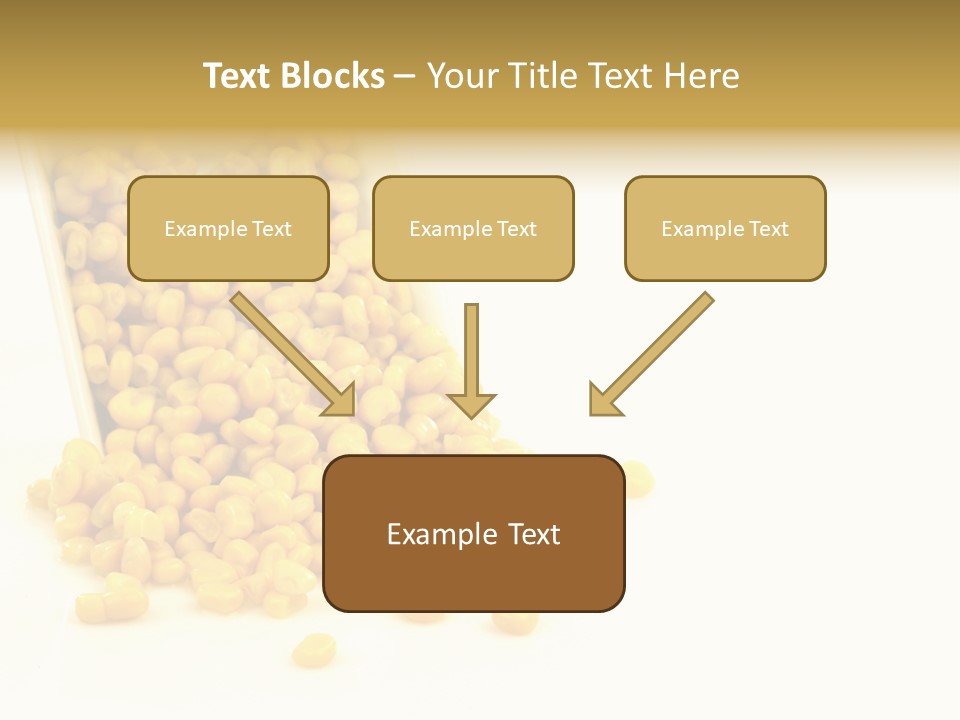 Text Blocks – Your Title Text Here

Example Text

Example Text

Example Text

Example Text